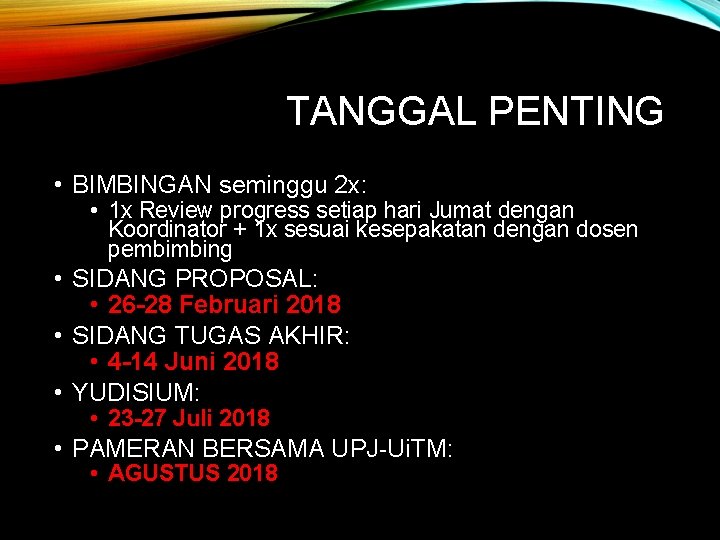 TANGGAL PENTING

• BIMBINGAN seminggu 2x:
  • 1x Review progress setiap hari Jumat dengan Koordinator + 1x sesuai kesepakatan dengan dosen pembimbing
• SIDANG PROPOSAL:
  • 26-28 Februari 2018
• SIDANG TUGAS AKHIR:
  • 4-14 Juni 2018
• YUDISIUM:
  • 23-27 Juli 2018
• PAMERAN BERSAMA UPJ-UiTM:
  • AGUSTUS 2018